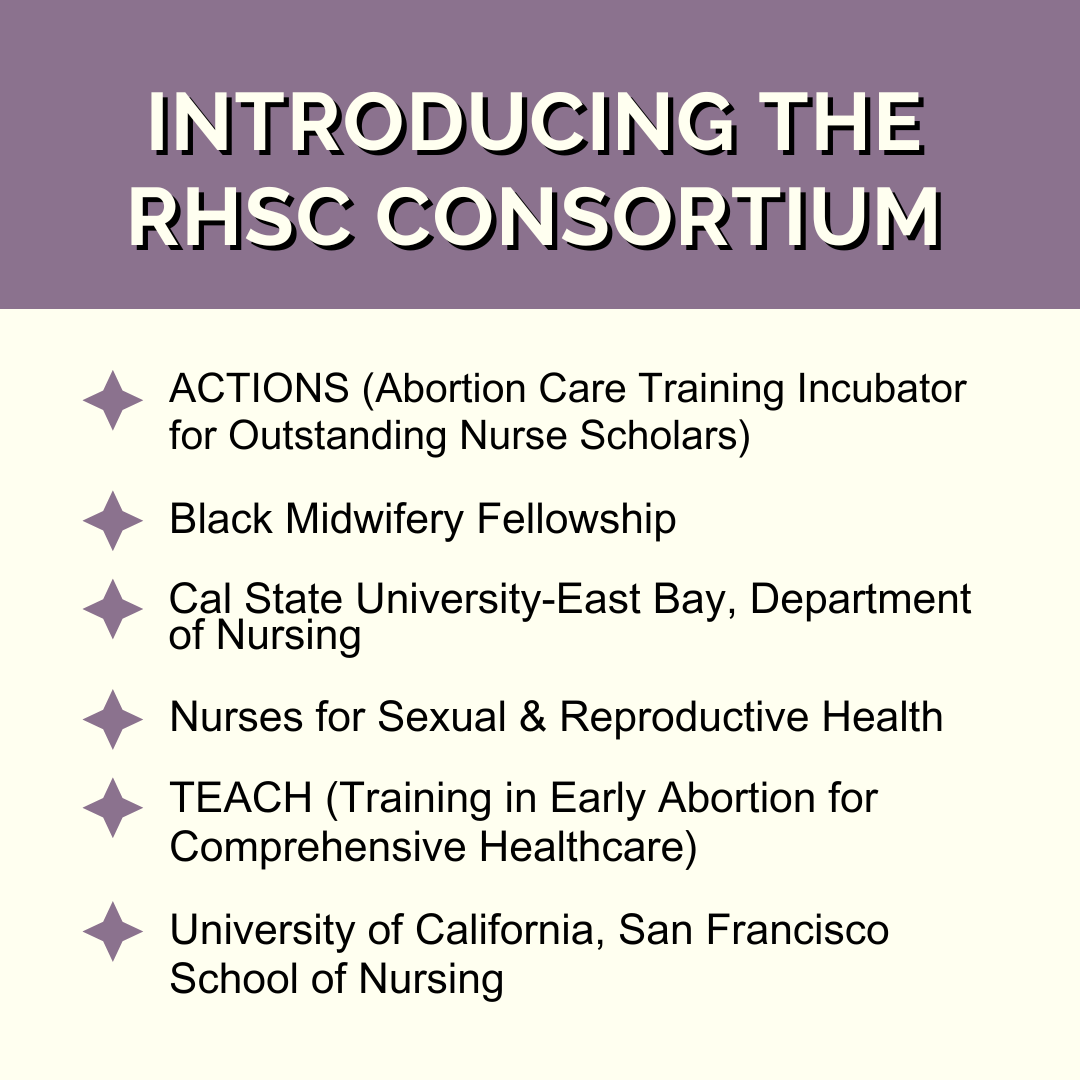 INTRODUCING THE RHSC CONSORTIUM

ACTIONS (Abortion Care Training Incubator for Outstanding Nurse Scholars)

Black Midwifery Fellowship

Cal State University-East Bay, Department of Nursing

Nurses for Sexual & Reproductive Health

TEACH (Training in Early Abortion for Comprehensive Healthcare)

University of California, San Francisco School of Nursing